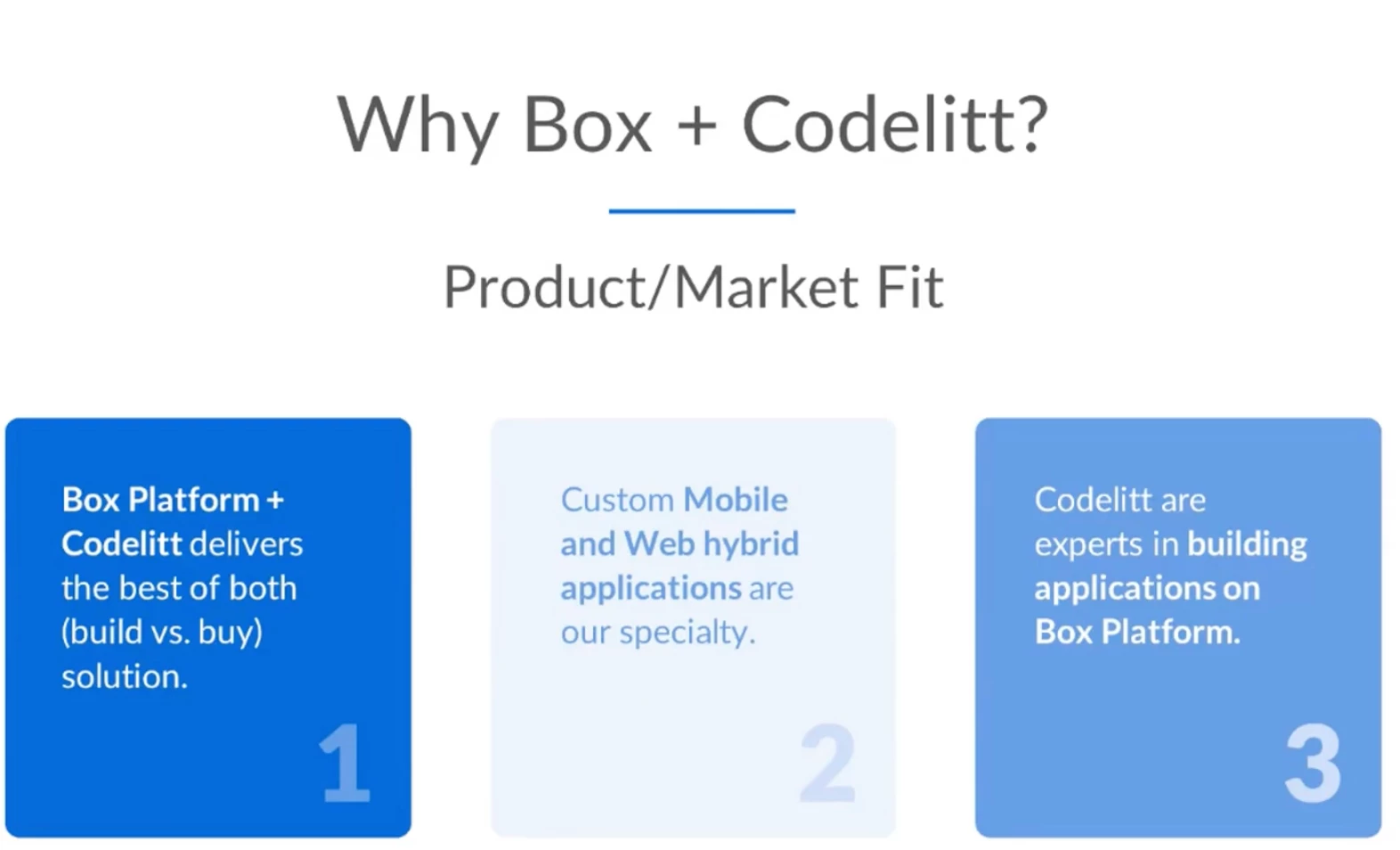 Why Box + Codelitt?

Product/Market Fit

Box Platform + Codelitt delivers the best of both (build vs. buy) solution.

1

Custom Mobile and Web hybrid applications are our specialty.

2

Codelitt are experts in building applications on Box Platform.

3